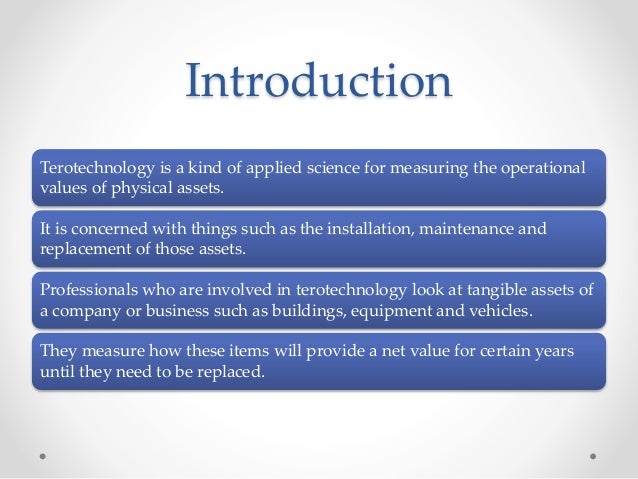 Introduction

Terotechnology is a kind of applied science for measuring the operational values of physical assets.

It is concerned with things such as the installation, maintenance and replacement of those assets.

Professionals who are involved in terotechnology look at tangible assets of a company or business such as buildings, equipment and vehicles.

They measure how these items will provide a net value for certain years until they need to be replaced.